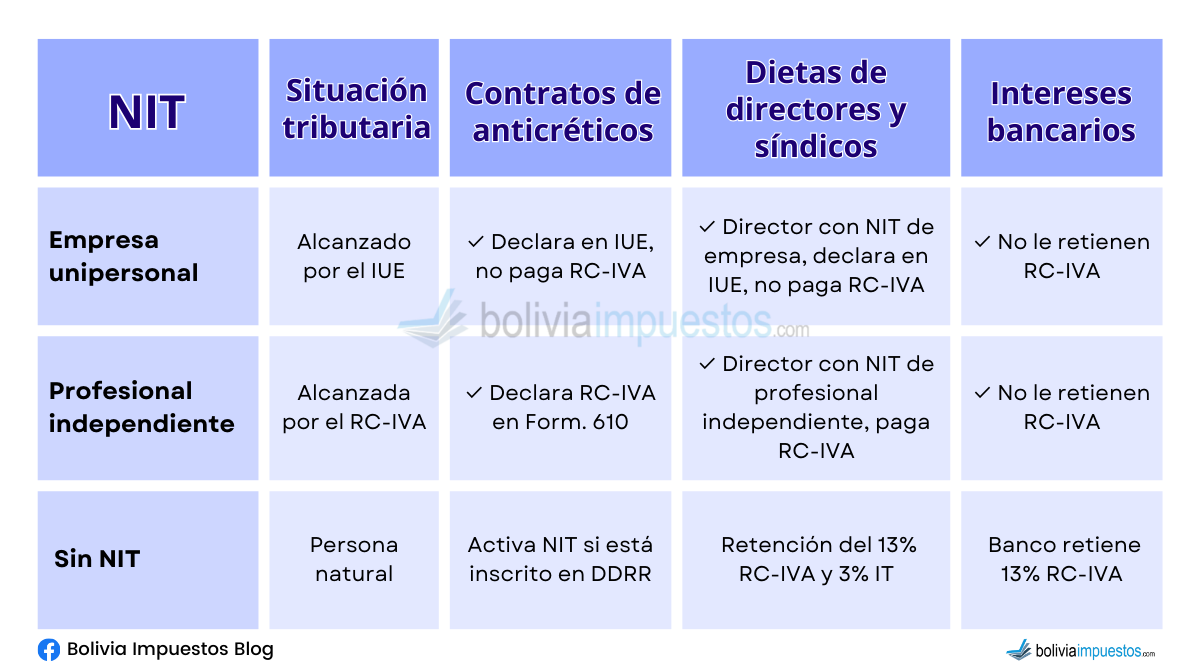 | NIT | Situación tributaria | Contratos de anticréticos | Dietas de directores y síndicos | Intereses bancarios |
|---|---|---|---|---|
| Empresa unipersonal | Alcanzado por el IUE | ✓ Declara en IUE, no paga RC-IVA | ✓ Director con NIT de empresa, declara en IUE, no paga RC-IVA | ✓ No le retienen RC-IVA |
| Profesional independiente | Alcanzada por el RC-IVA | ✓ Declara RC-IVA en Form. 610 | ✓ Director con NIT de profesional independiente, paga RC-IVA | ✓ No le retienen RC-IVA |
| Sin NIT | Persona natural | Activa NIT si está inscrito en DDRR | Retención del 13% RC-IVA y 3% IT | Banco retiene 13% RC-IVA |

boliviaimpuestos.com

Bolivia Impuestos Blog

boliviaimpuestos.com